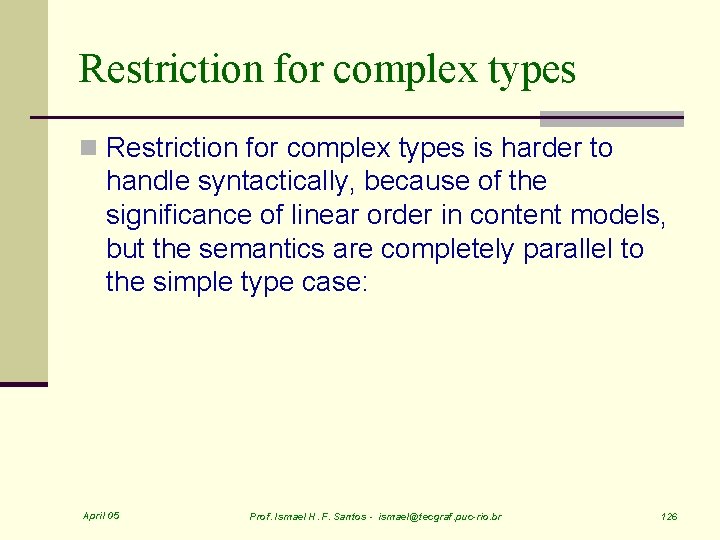 Restriction for complex types

Restriction for complex types is harder to handle syntactically, because of the significance of linear order in content models, but the semantics are completely parallel to the simple type case:

April 05

Prof. Ismael H. F. Santos - ismael@tecgraf.puc-rio.br

126